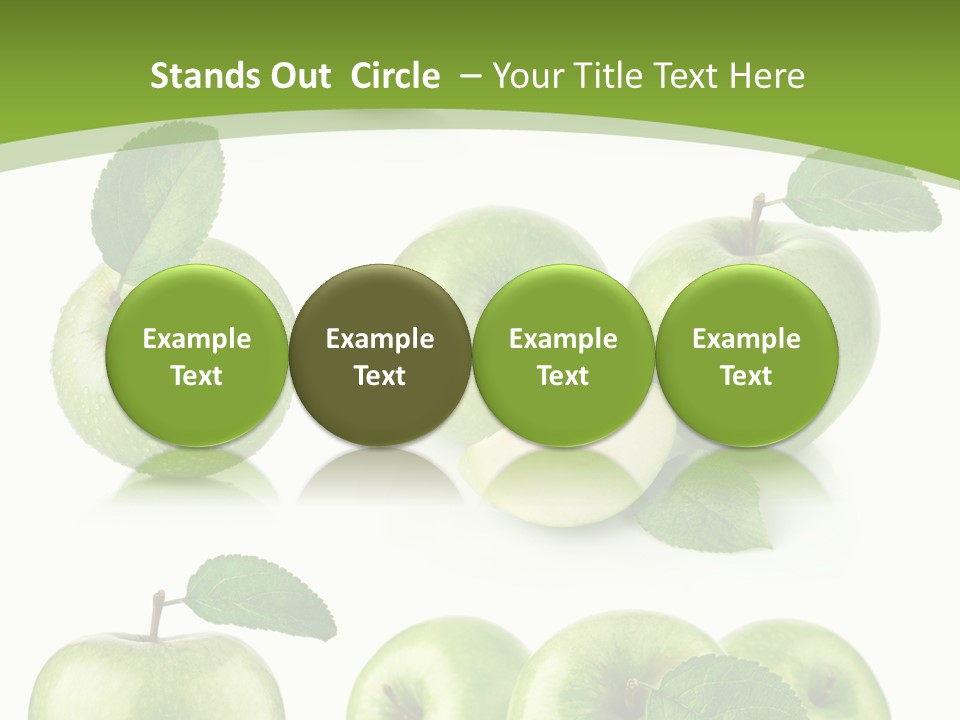 Stands Out Circle – Your Title Text Here

Example Text

Example Text

Example Text

Example Text